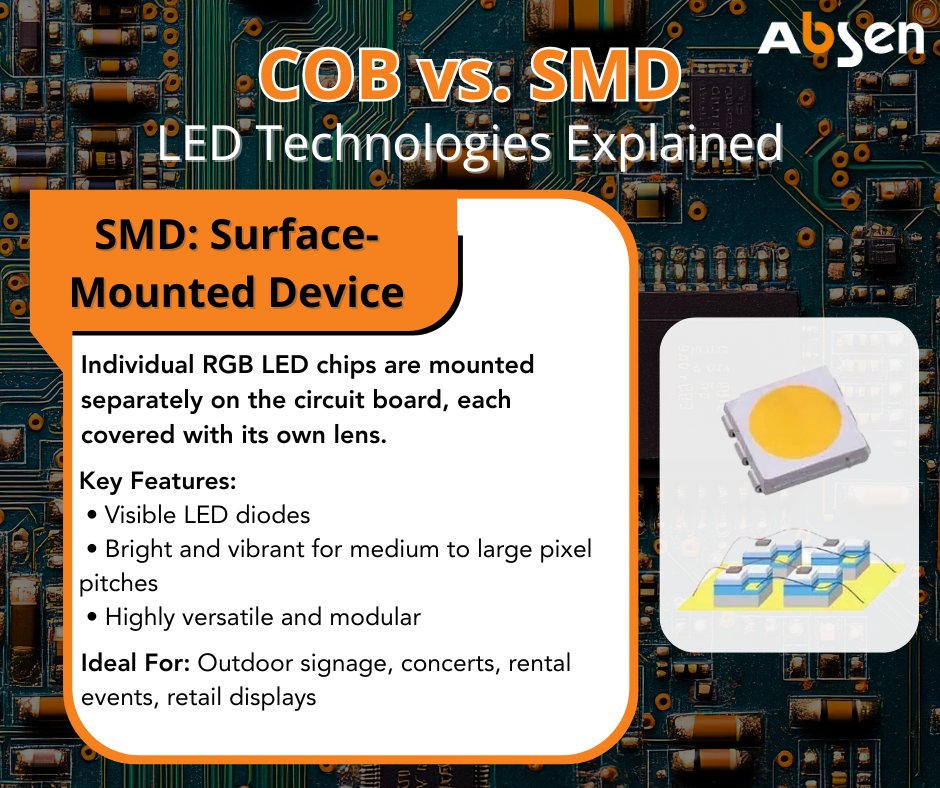 Absen

COB vs. SMD
LED Technologies Explained

SMD: Surface-Mounted Device

Individual RGB LED chips are mounted separately on the circuit board, each covered with its own lens.

Key Features:
• Visible LED diodes
• Bright and vibrant for medium to large pixel pitches
• Highly versatile and modular

Ideal For: Outdoor signage, concerts, rental events, retail displays